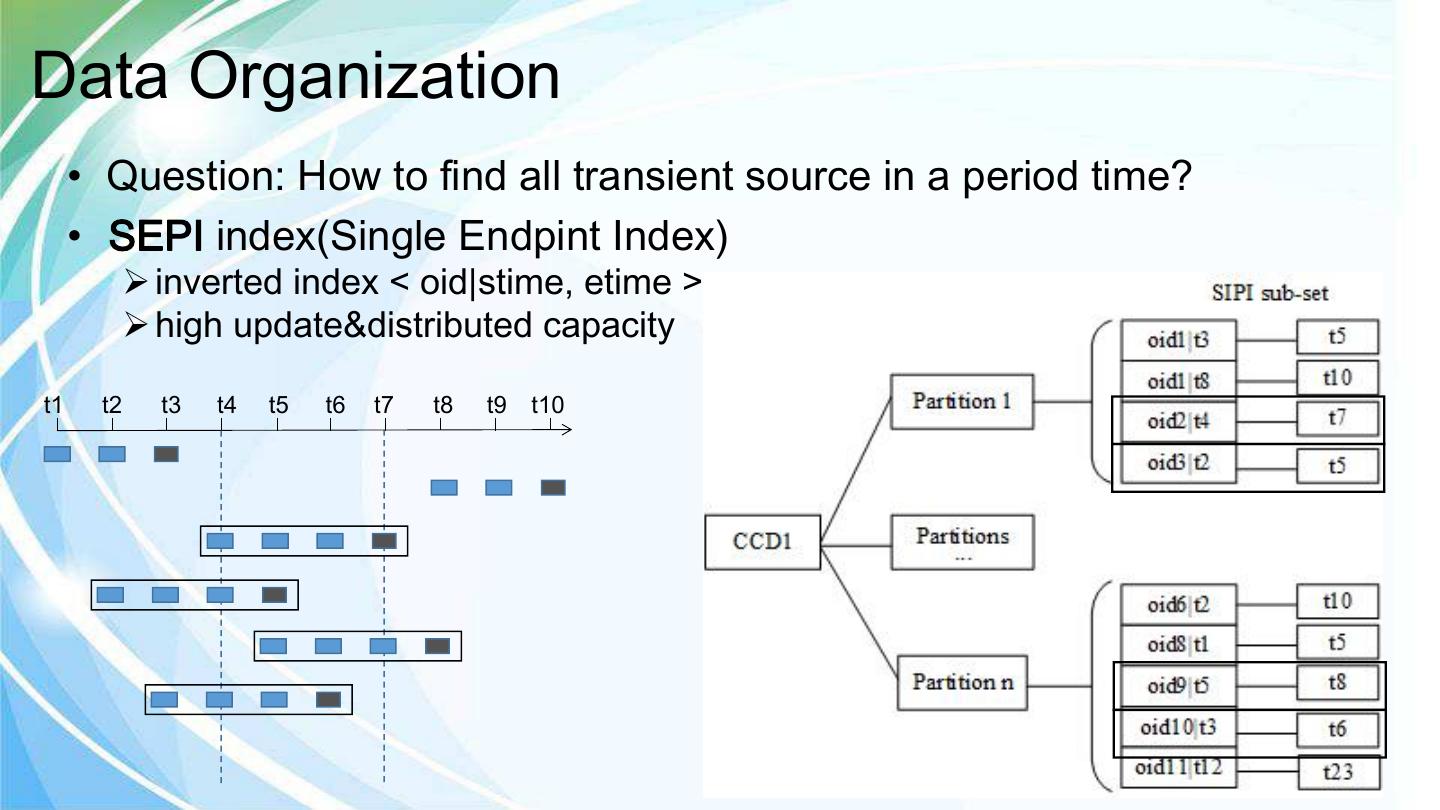 Data Organization

• Question: How to find all transient source in a period time?
• SEPI index(Single Endpint Index)
➢ inverted index < oid|stime, etime >
➢ high update&distributed capacity

t1 t2 t3 t4 t5 t6 t7 t8 t9 t10

SIPI sub-set

CCD1
Partition 1
Partitions ...
Partition n

oid1|t3 t5
oid1|t8 t10
oid2|t4 t7
oid3|t2 t5

oid6|t2 t10
oid8|t1 t5
oid9|t5 t8
oid10|t3 t6
oid11|t12 t23